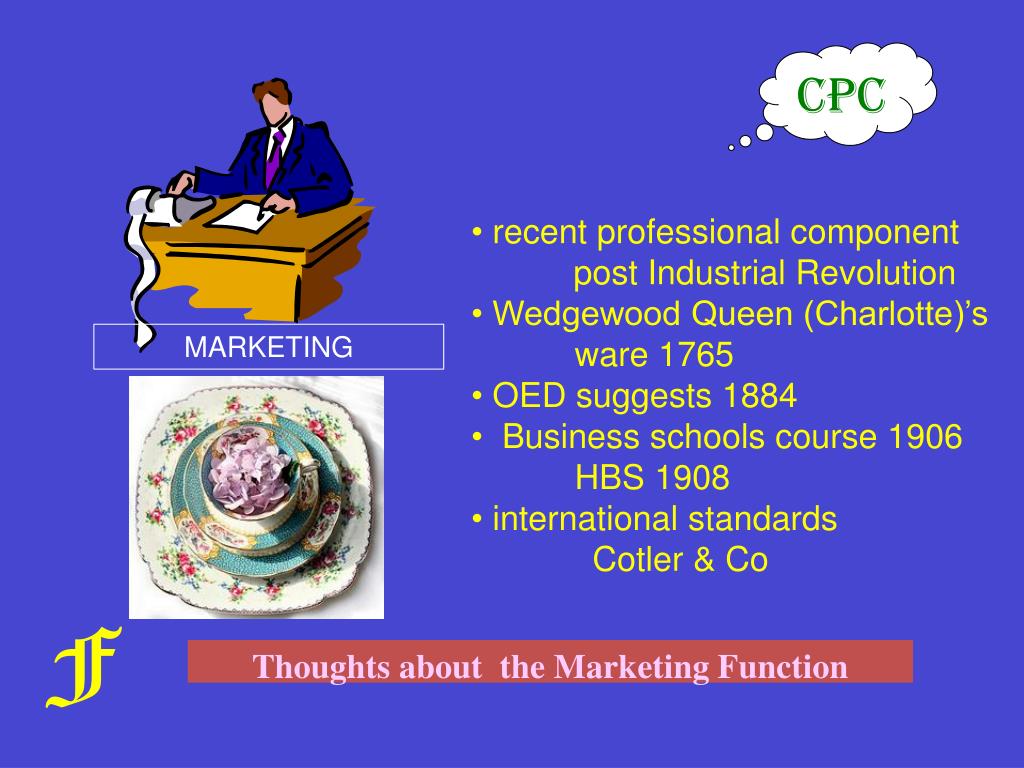 CPC

MARKETING

• recent professional component
post Industrial Revolution
• Wedgewood Queen (Charlotte)’s ware 1765
• OED suggests 1884
• Business schools course 1906
HBS 1908
• international standards
Cotler & Co

F

Thoughts about the Marketing Function